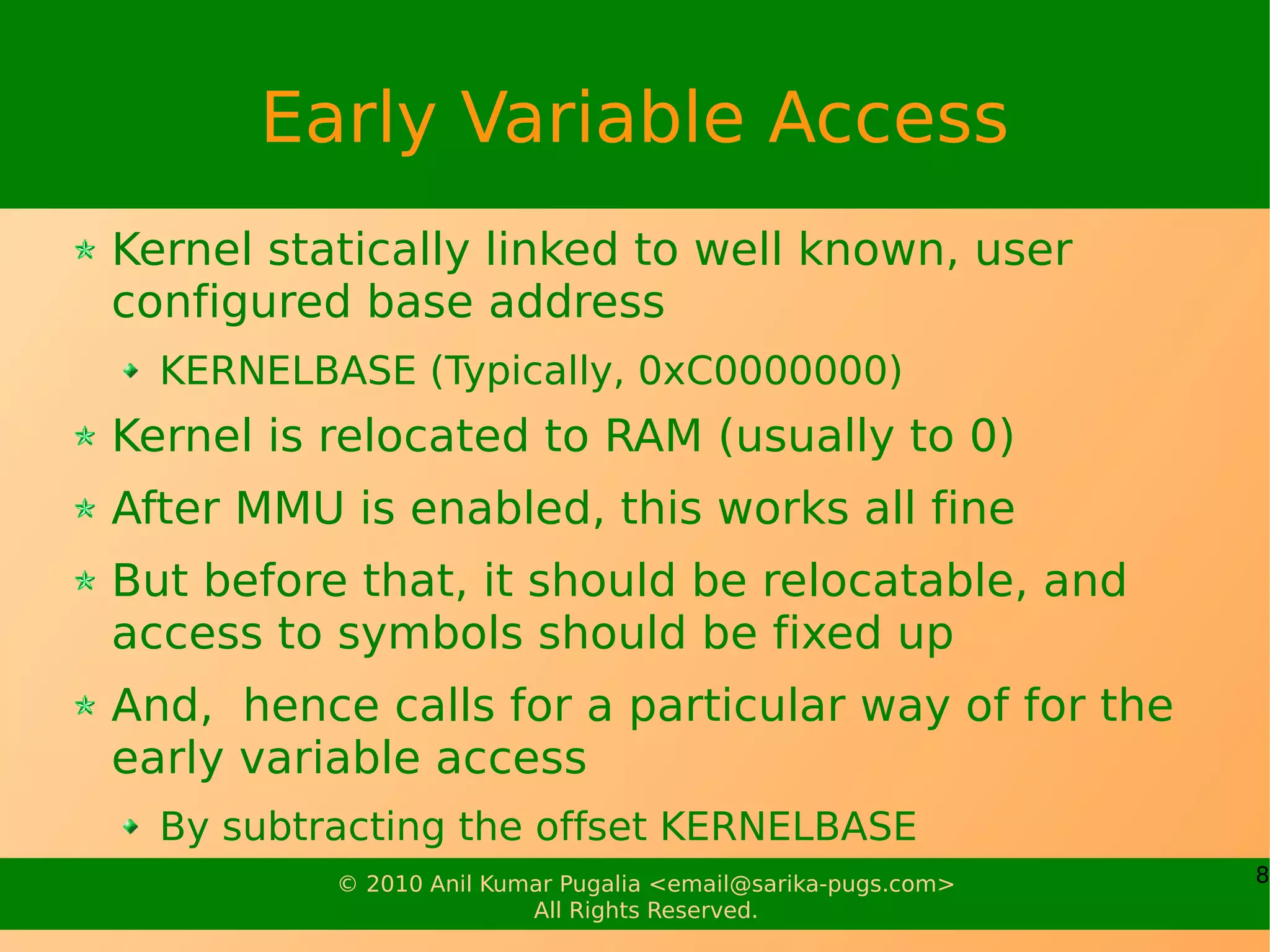 Early Variable Access

Kernel statically linked to well known, user configured base address

KERNELBASE (Typically, 0xC0000000)

Kernel is relocated to RAM (usually to 0)

After MMU is enabled, this works all fine

But before that, it should be relocatable, and access to symbols should be fixed up

And,  hence calls for a particular way of for the early variable access

By subtracting the offset KERNELBASE

© 2010 Anil Kumar Pugalia <email@sarika-pugs.com>
All Rights Reserved.

8